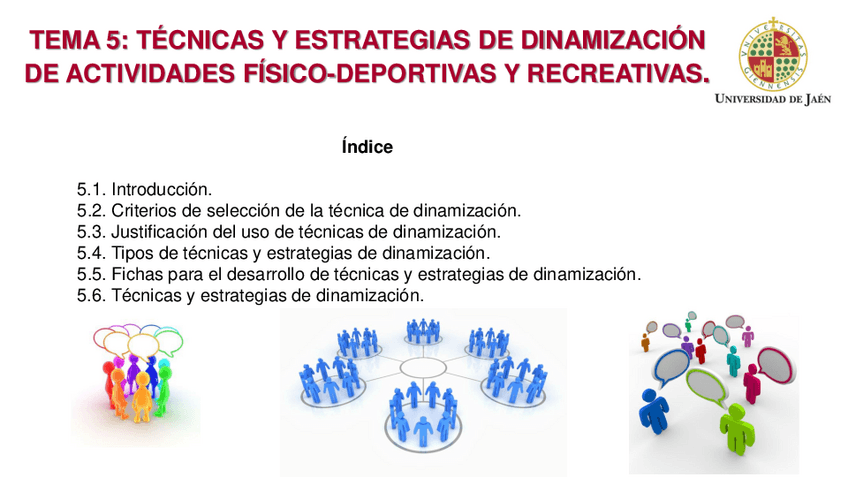 TEMA 5: TÉCNICAS Y ESTRATEGIAS DE DINAMIZACIÓN DE ACTIVIDADES FÍSICO-DEPORTIVAS Y RECREATIVAS.

UNIVERSITAS GIENNENSIS

UNIVERSIDAD DE JAÉN

Índice

5.1. Introducción.
5.2. Criterios de selección de la técnica de dinamización.
5.3. Justificación del uso de técnicas de dinamización.
5.4. Tipos de técnicas y estrategias de dinamización.
5.5. Fichas para el desarrollo de técnicas y estrategias de dinamización.
5.6. Técnicas y estrategias de dinamización.